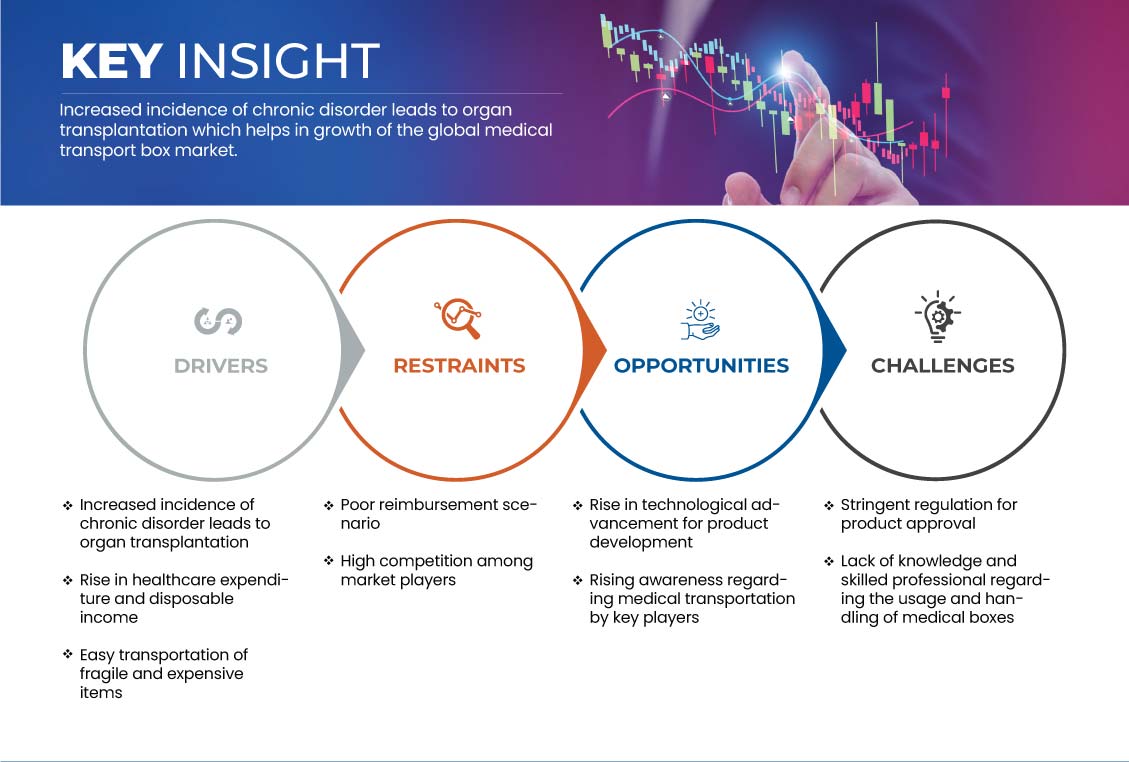 KEY INSIGHT

Increased incidence of chronic disorder leads to organ transplantation which helps in growth of the global medical transport box market.

DRIVERS

RESTRAINTS

OPPORTUNITIES

CHALLENGES

❖ Increased incidence of chronic disorder leads to organ transplantation

❖ Rise in healthcare expenditure and disposable income

❖ Easy transportation of fragile and expensive items

❖ Poor reimbursement scenario

❖ High competition among market players

❖ Rise in technological advancement for product development

❖ Rising awareness regarding medical transportation by key players

❖ Stringent regulation for product approval

❖ Lack of knowledge and skilled professional regarding the usage and handling of medical boxes